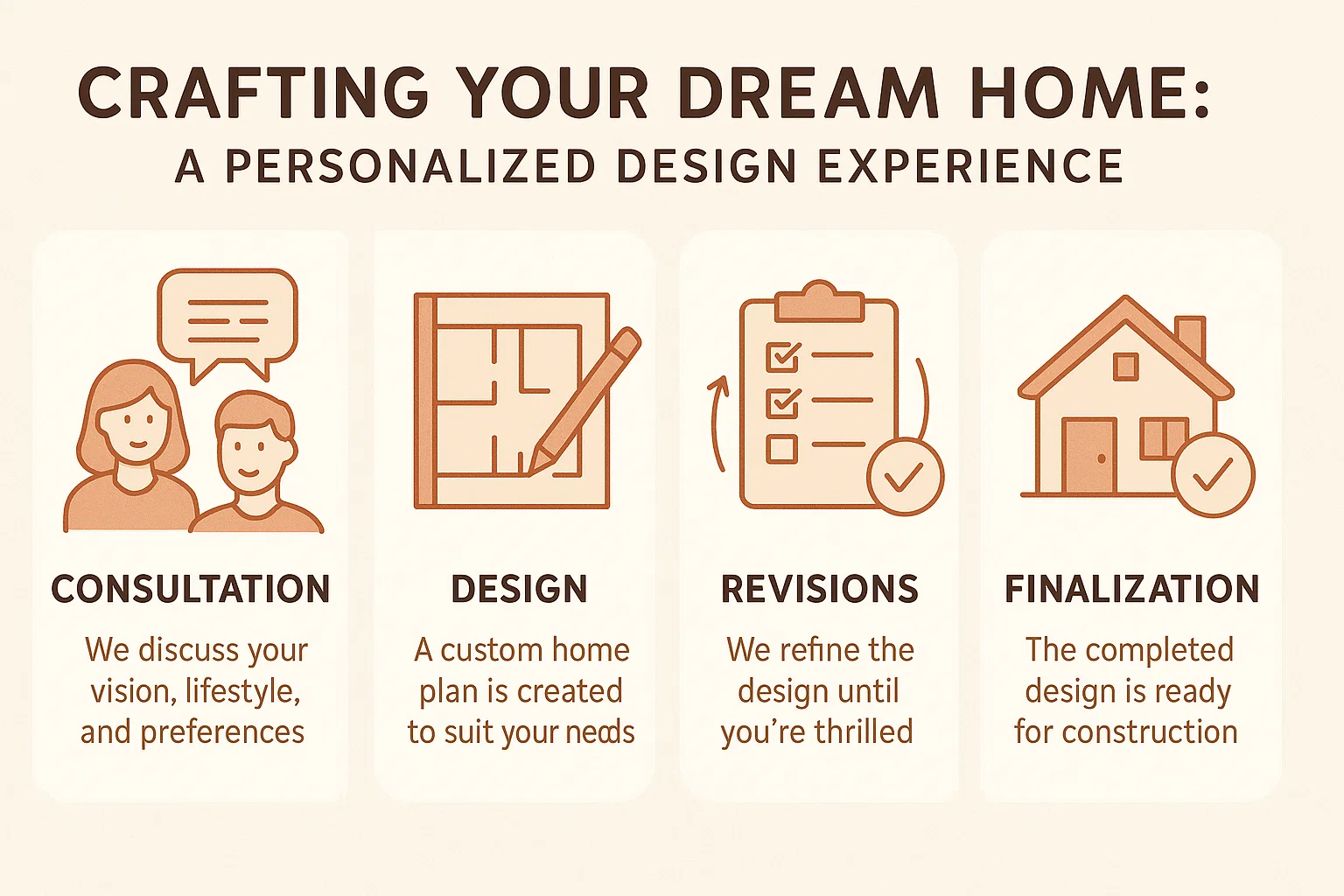 CRAFTING YOUR DREAM HOME:
A PERSONALIZED DESIGN EXPERIENCE

CONSULTATION
We discuss your vision, lifestyle, and preferences

DESIGN
A custom home plan is created to suit your needs

REVISIONS
We refine the design until you're thrilled

FINALIZATION
The completed design is ready for construction